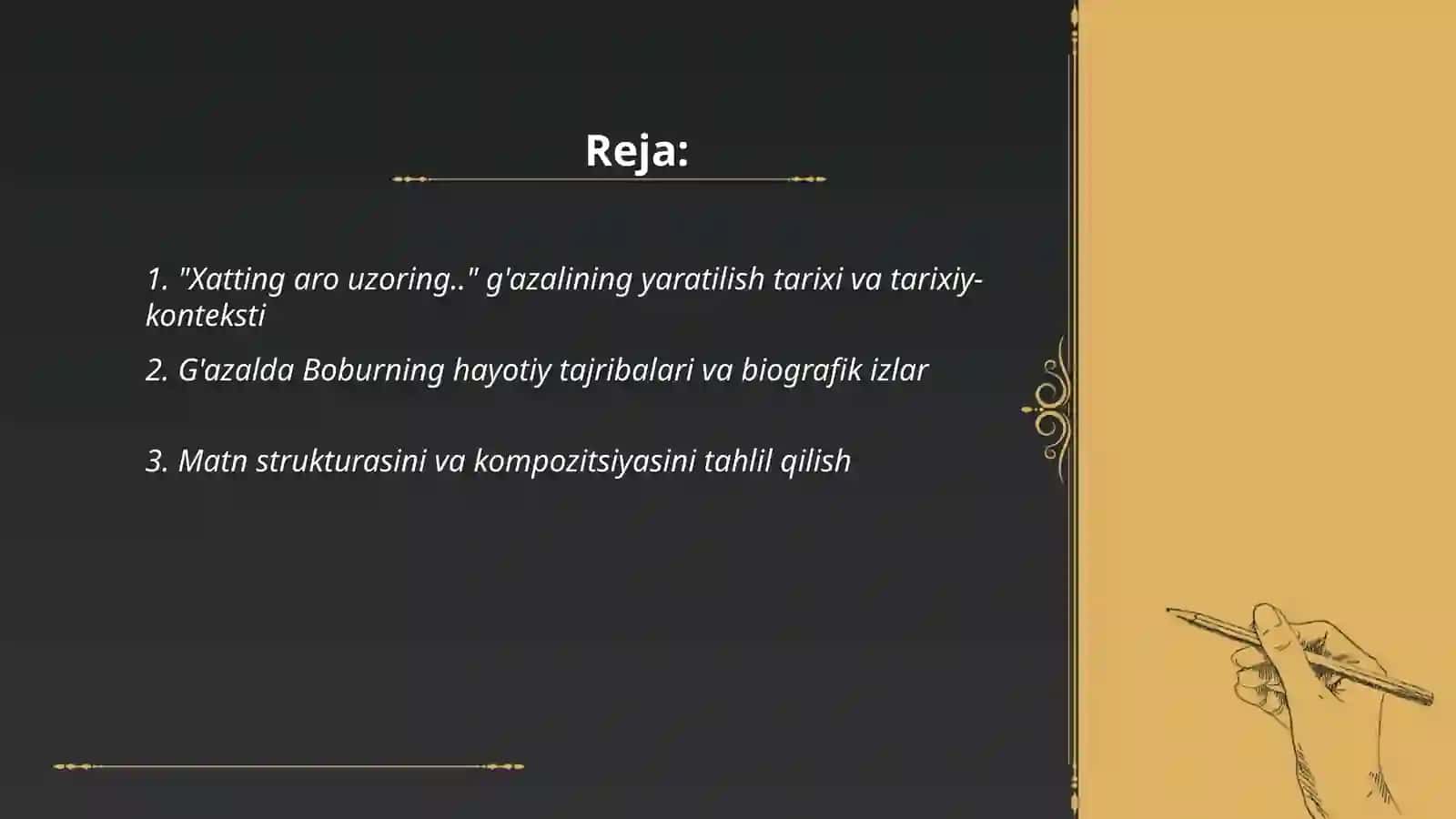 Reja:

1. "Xatting aro uzoring.." g'azalining yaratilish tarixi va tarixiy-konteksti

2. G'azalda Boburning hayotiy tajribalari va biografik izlar

3. Matn strukturasini va kompozitsiyasini tahlil qilish